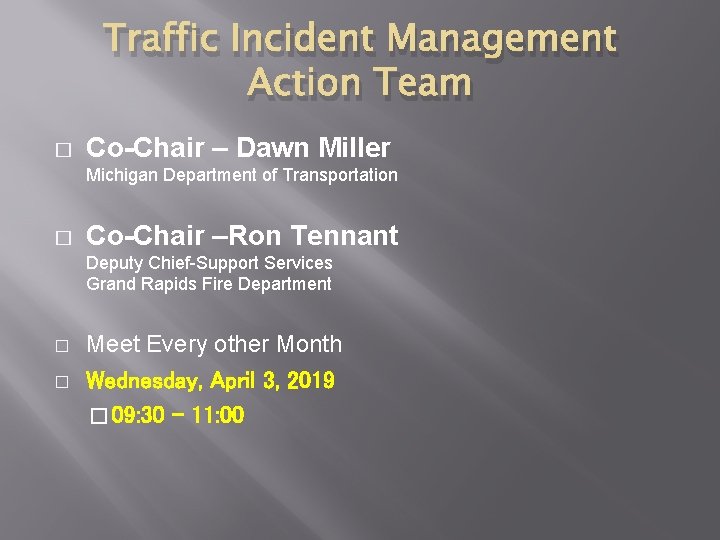 Traffic Incident Management Action Team

□ Co-Chair – Dawn Miller
Michigan Department of Transportation

□ Co-Chair –Ron Tennant
Deputy Chief-Support Services
Grand Rapids Fire Department

□ Meet Every other Month

□ Wednesday, April 3, 2019

□ 09:30 – 11:00